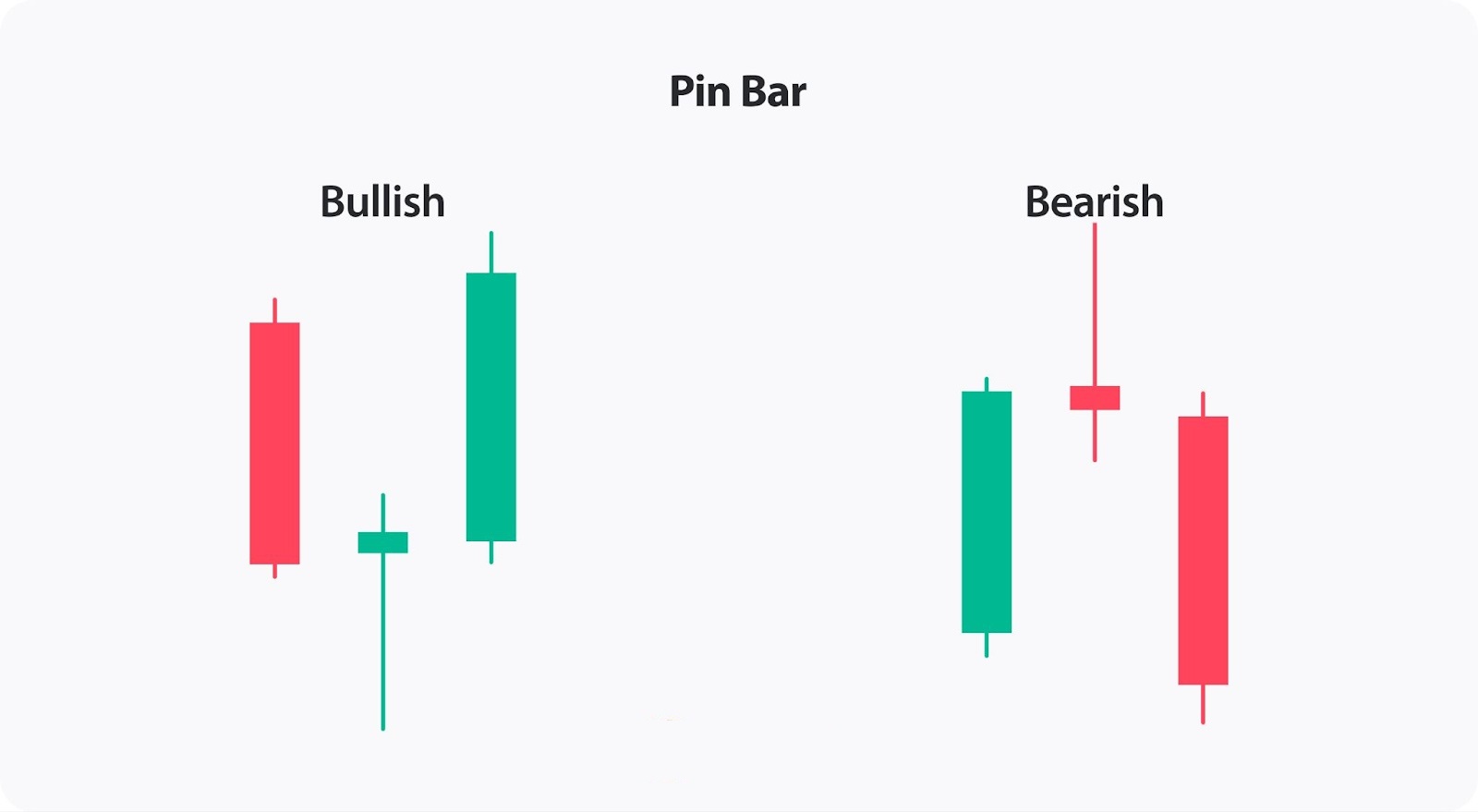 Pin Bar

Bullish

Bearish